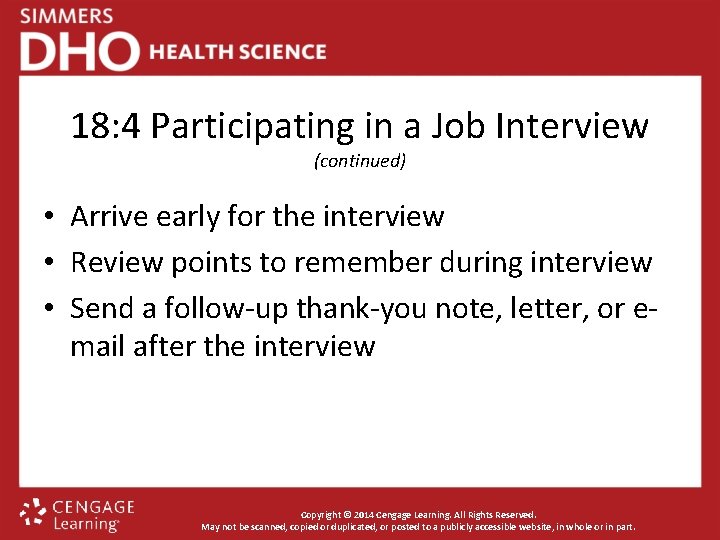 SIMMERS
DHO HEALTH SCIENCE

18:4 Participating in a Job Interview
(continued)

• Arrive early for the interview
• Review points to remember during interview
• Send a follow-up thank-you note, letter, or e-mail after the interview

CENGAGE Learning

Copyright © 2014 Cengage Learning. All Rights Reserved.
May not be scanned, copied or duplicated, or posted to a publicly accessible website, in whole or in part.